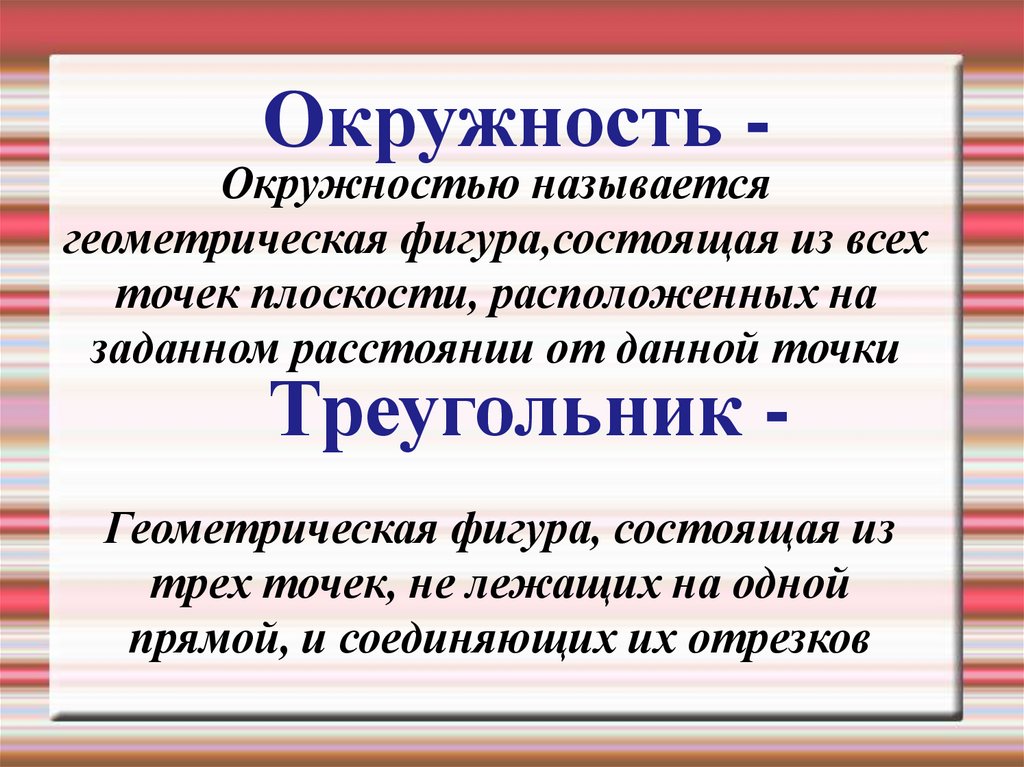 Окружность -

Окружностью называется геометрическая фигура,состоящая из всех точек плоскости, расположенных на заданном расстоянии от данной точки

Треугольник -

Геометрическая фигура, состоящая из трех точек, не лежащих на одной прямой, и соединяющих их отрезков